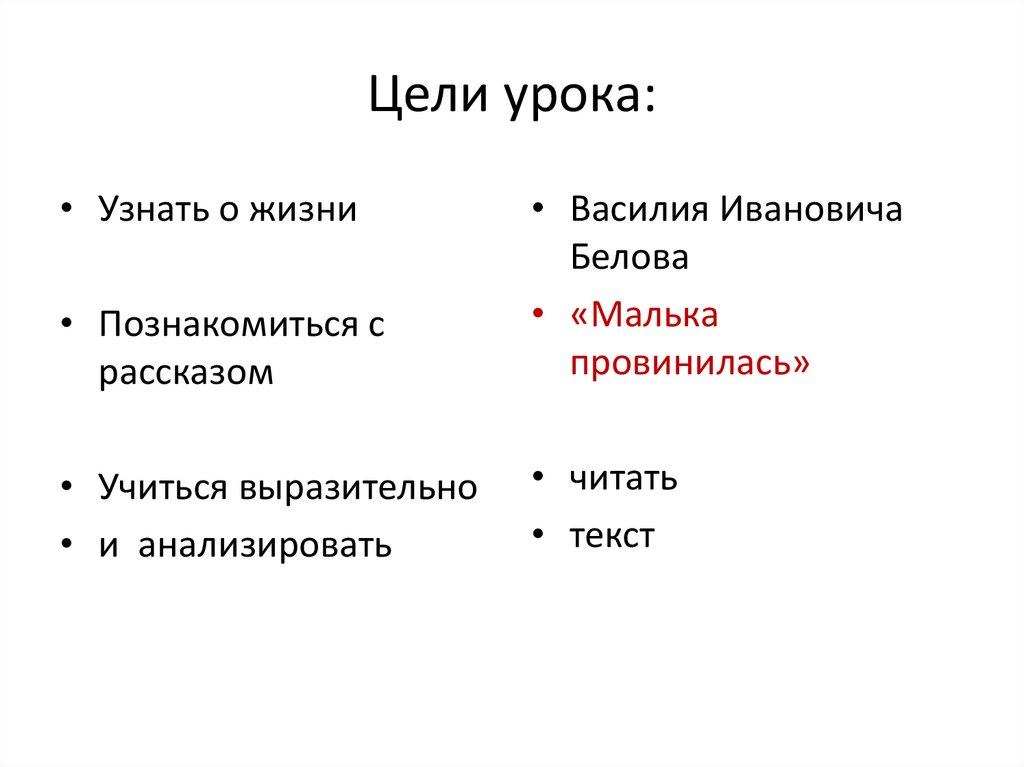 Цели урока:

• Узнать о жизни

• Познакомиться с рассказом

• Учиться выразительно
• и  анализировать

• Василия Ивановича Белова
• «Малька провинилась»

• читать
• текст